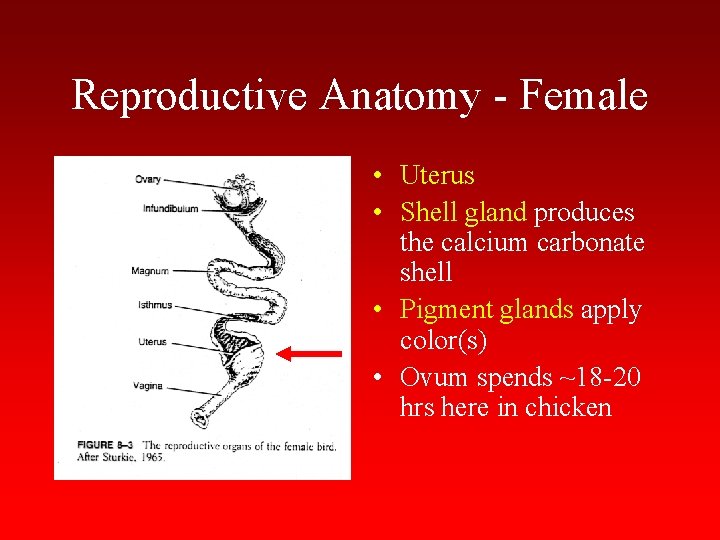 Reproductive Anatomy - Female

Ovary
Infundibulum
Magnum
Isthmus
Uterus
Vagina

FIGURE 8–3 The reproductive organs of the female bird. After Sturkie, 1965.

• Uterus
• Shell gland produces the calcium carbonate shell
• Pigment glands apply color(s)
• Ovum spends ~18-20 hrs here in chicken